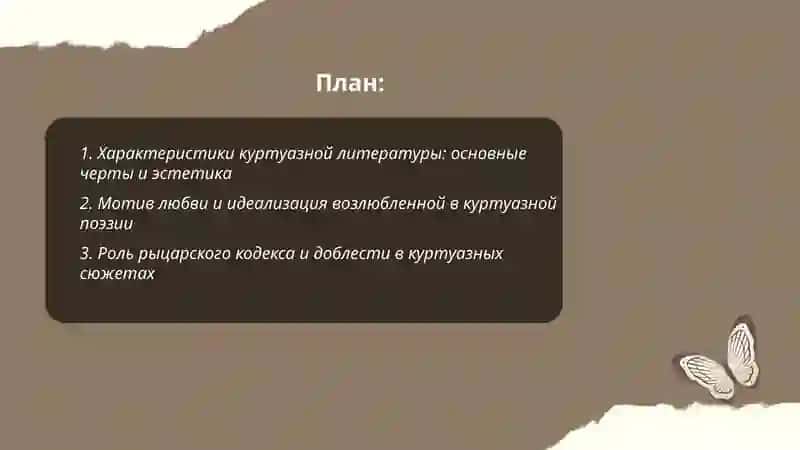 План:

1. Характеристики куртуазной литературы: основные черты и эстетика

2. Мотив любви и идеализация возлюбленной в куртуазной поэзии

3. Роль рыцарского кодекса и доблести в куртуазных сюжетах